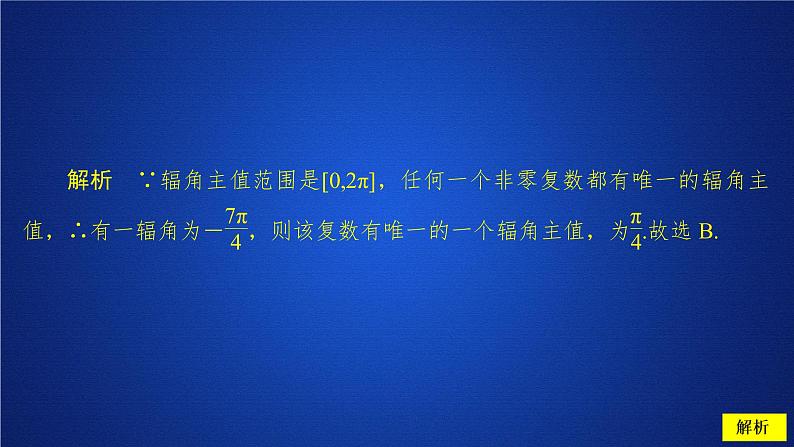 解析　∵辐角主值范围是$[0,2\pi]$，任何一个非零复数都有唯一的辐角主值，∴有一辐角为$-\frac{7\pi}{4}$，则该复数有唯一的一个辐角主值，为$\frac{\pi}{4}$.故选 B.

解析